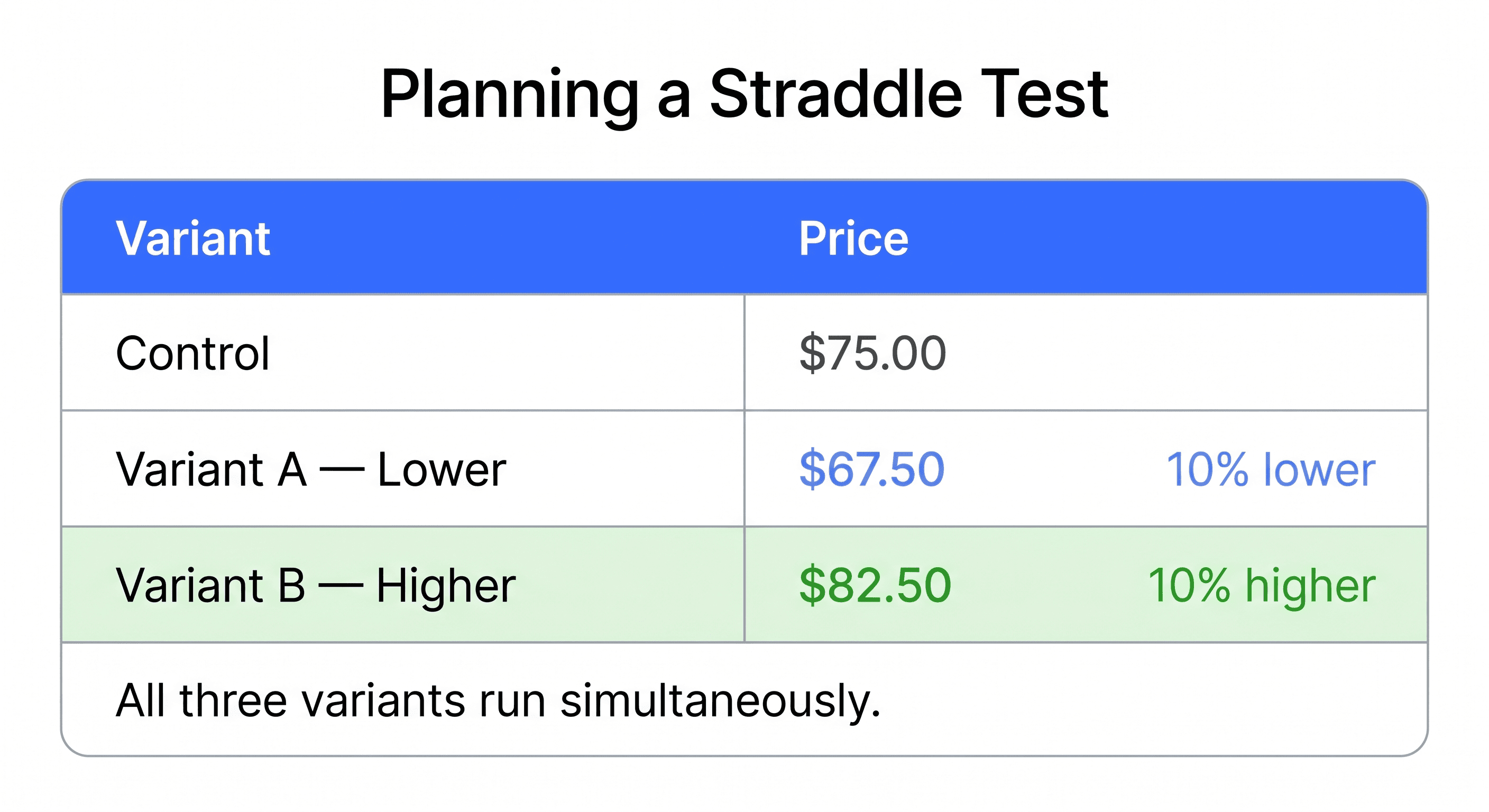 Planning a Straddle Test

| Variant | Price |
|---|---|
| Control | \$75.00 |
| Variant A — Lower | \$67.50 10% lower |
| Variant B — Higher | \$82.50 10% higher |

All three variants run simultaneously.